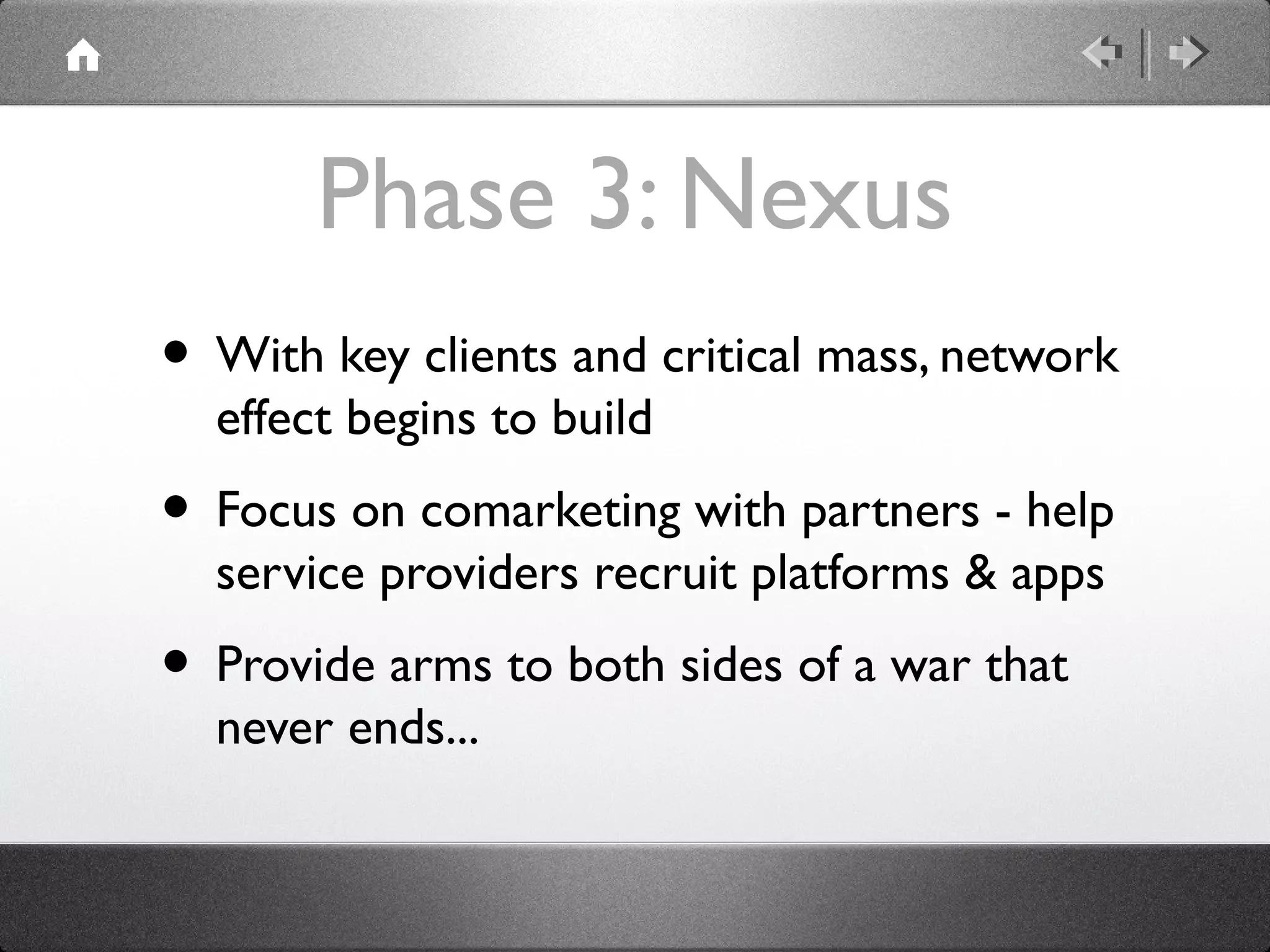 Phase 3: Nexus

• With key clients and critical mass, network effect begins to build

• Focus on comarketing with partners - help service providers recruit platforms & apps

• Provide arms to both sides of a war that never ends...